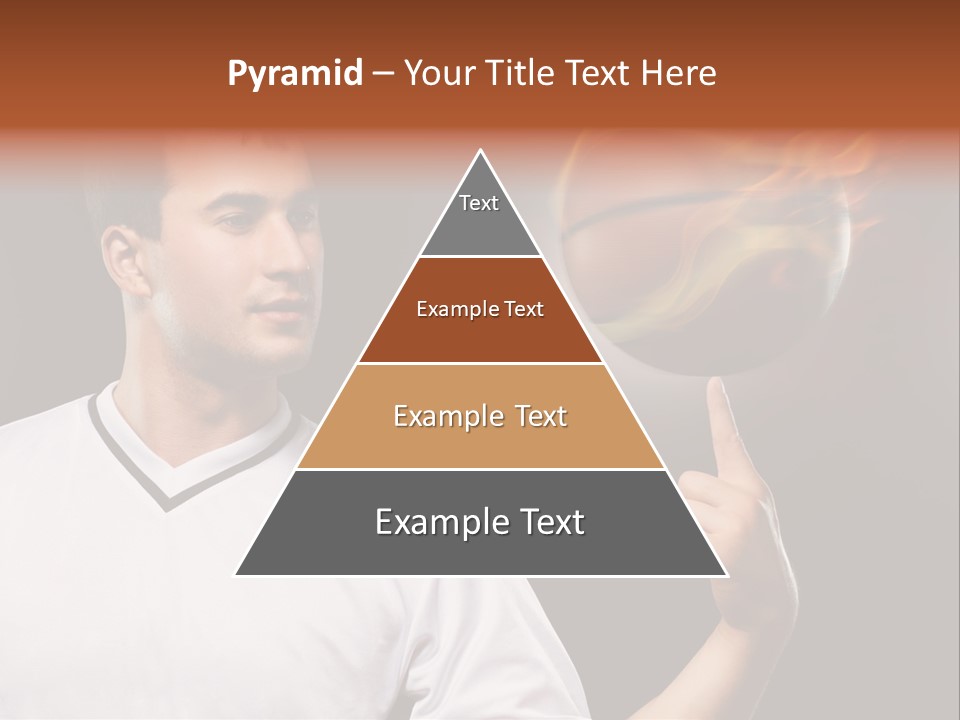 Pyramid – Your Title Text Here

Text

Example Text

Example Text

Example Text